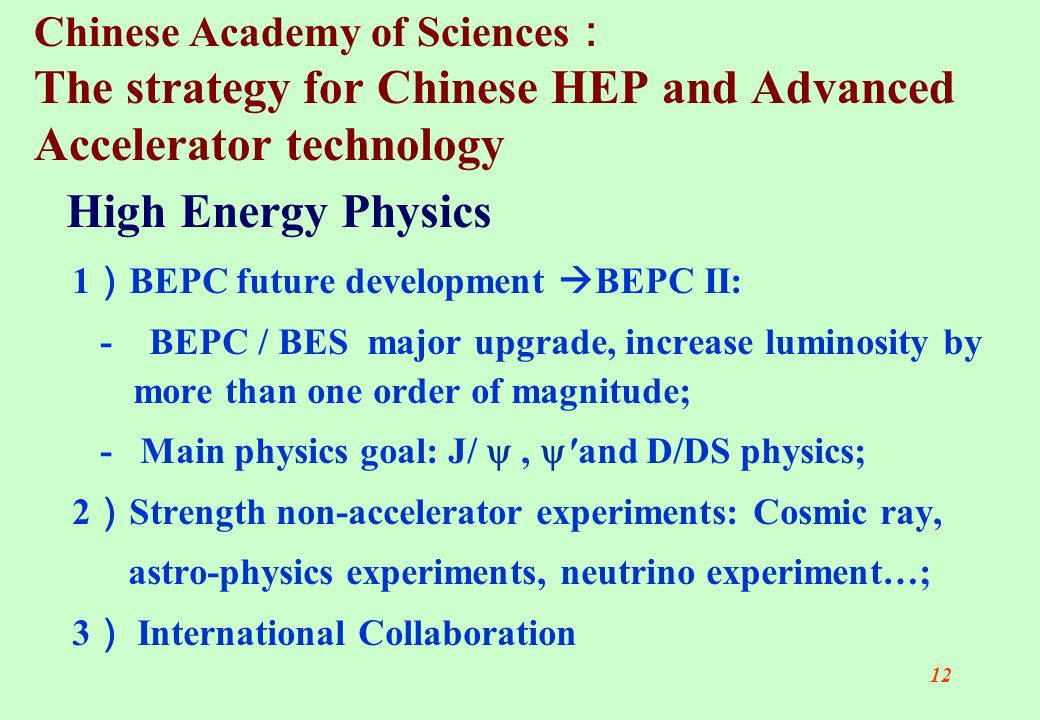 Chinese Academy of Sciences：
The strategy for Chinese HEP and Advanced Accelerator technology

High Energy Physics

1）BEPC future development →BEPC II:

- BEPC / BES major upgrade, increase luminosity by more than one order of magnitude;

- Main physics goal: J/ ψ , ψ′and D/DS physics;

2）Strength non-accelerator experiments: Cosmic ray, astro-physics experiments, neutrino experiment…;

3） International Collaboration

12